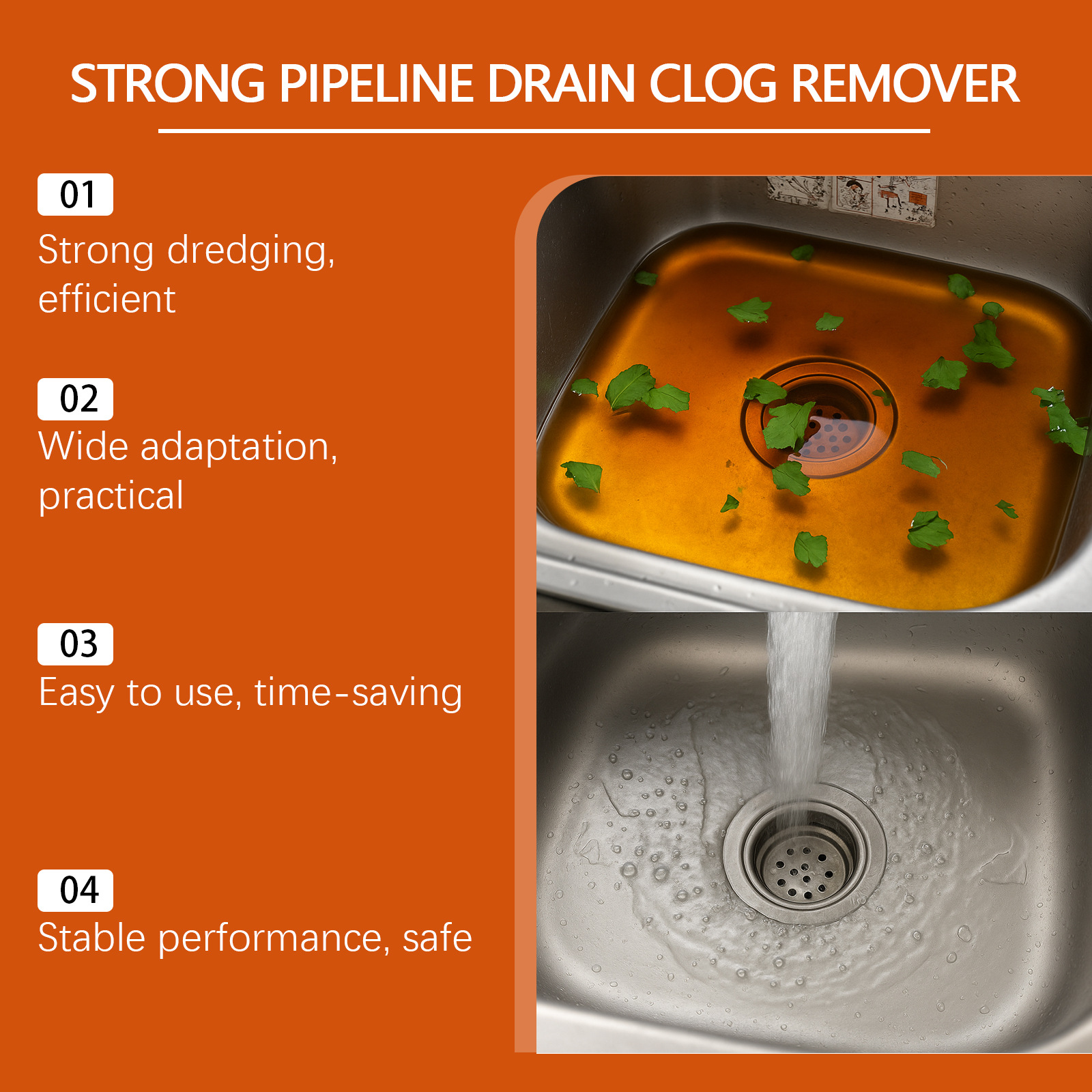 STRONG PIPELINE DRAIN CLOG REMOVER

01
Strong dredging, efficient

02
Wide adaptation, practical

03
Easy to use, time-saving

04
Stable performance, safe